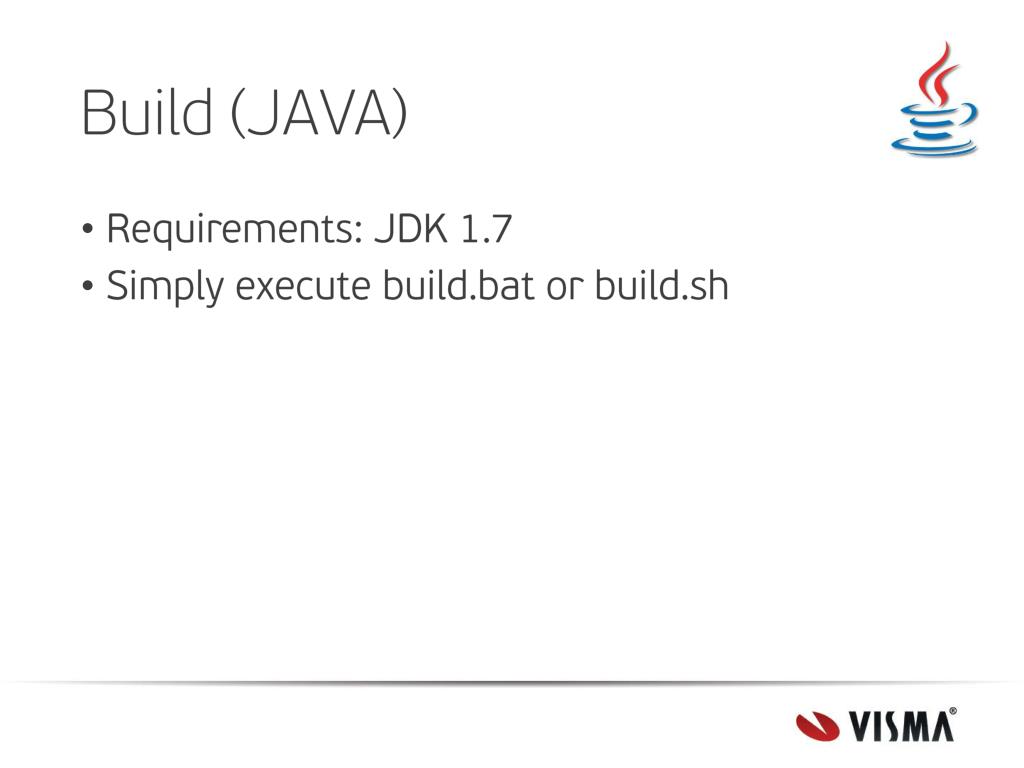 Build (JAVA)

• Requirements: JDK 1.7
• Simply execute build.bat or build.sh

VISMA®